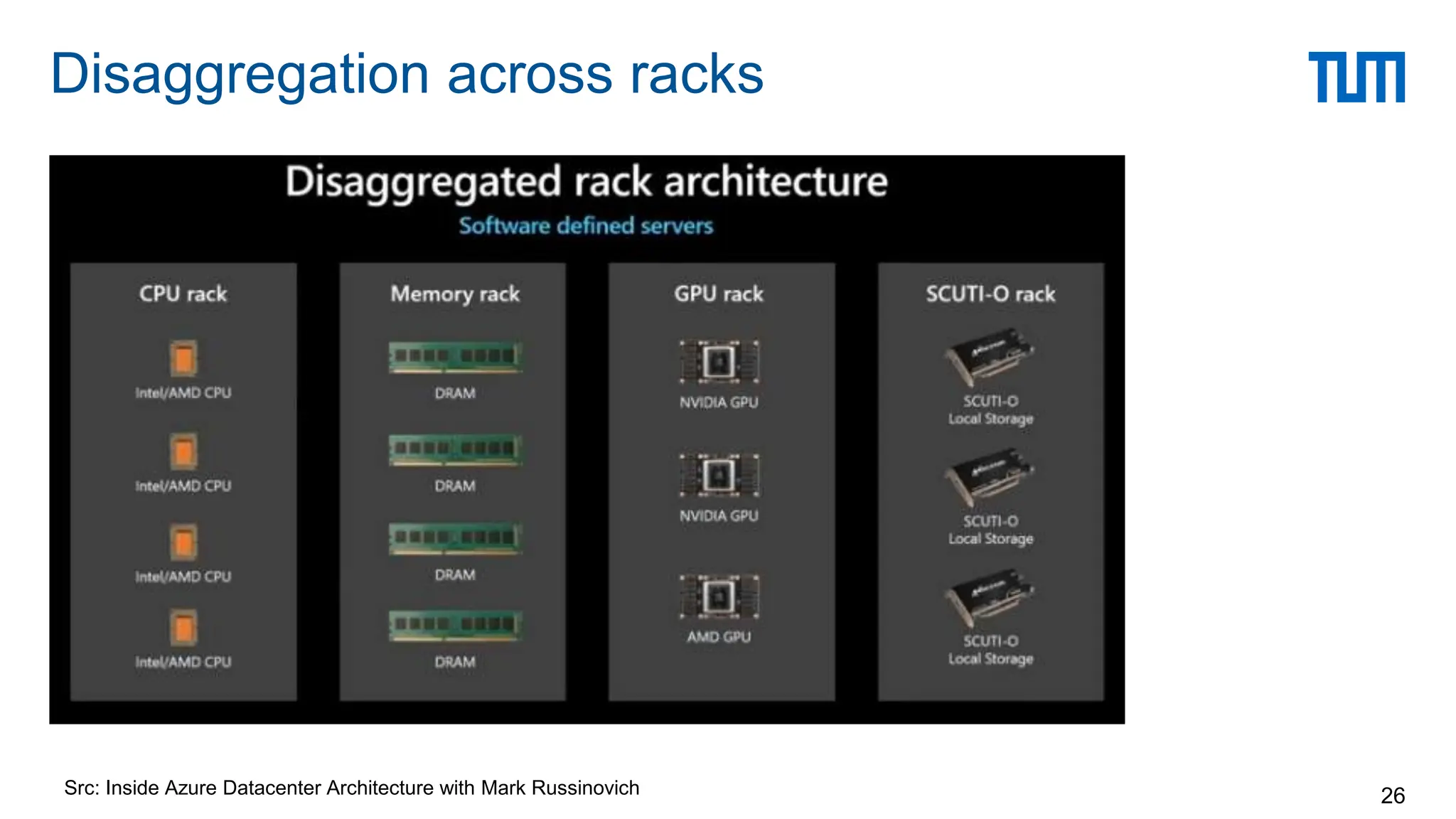 Disaggregation across racks

TUM

Disaggregated rack architecture

Software defined servers

CPU rack

Intel/AMD CPU

Intel/AMD CPU

Intel/AMD CPU

Intel/AMD CPU

Memory rack

DRAM

DRAM

DRAM

DRAM

GPU rack

NVIDIA GPU

NVIDIA GPU

AMD GPU

SCUTI-O rack

SCUTI-O Local Storage

SCUTI-O Local Storage

SCUTI-O Local Storage

Src: Inside Azure Datacenter Architecture with Mark Russinovich

26